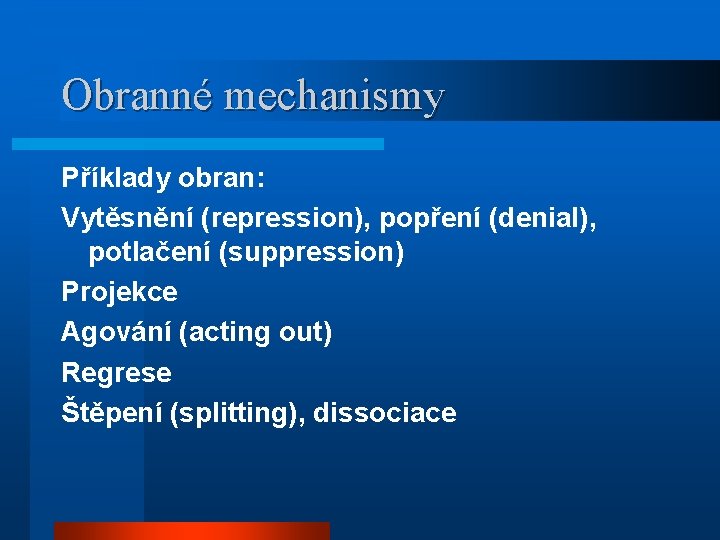 Obranné mechanismy

Příklady obran:

Vytěsnění (repression), popření (denial), potlačení (suppression)

Projekce

Agování (acting out)

Regrese

Štěpení (splitting), dissociace